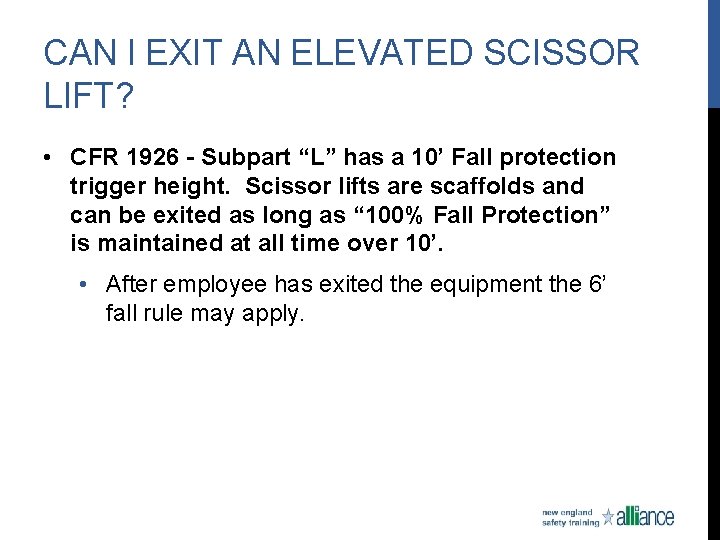 CAN I EXIT AN ELEVATED SCISSOR LIFT?

• CFR 1926 - Subpart “L” has a 10’ Fall protection trigger height. Scissor lifts are scaffolds and can be exited as long as “100% Fall Protection” is maintained at all time over 10’.

• After employee has exited the equipment the 6’ fall rule may apply.

new england safety training alliance